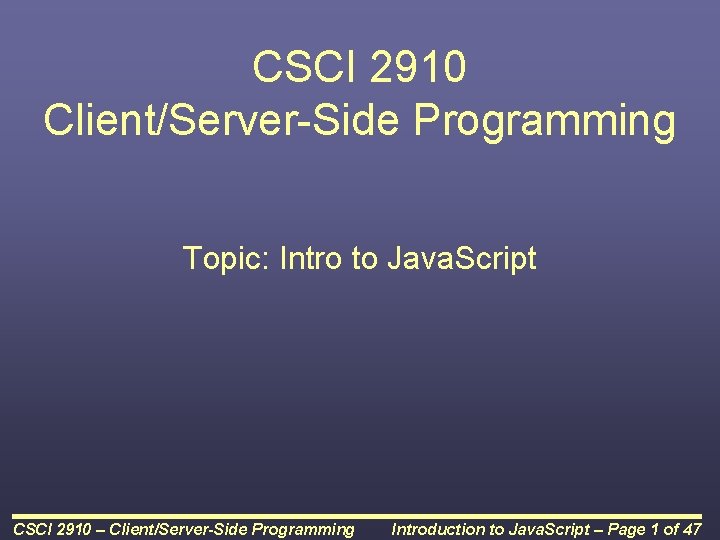 CSCI 2910
Client/Server-Side Programming

Topic: Intro to JavaScript

CSCI 2910 – Client/Server-Side Programming Introduction to JavaScript – Page 1 of 47